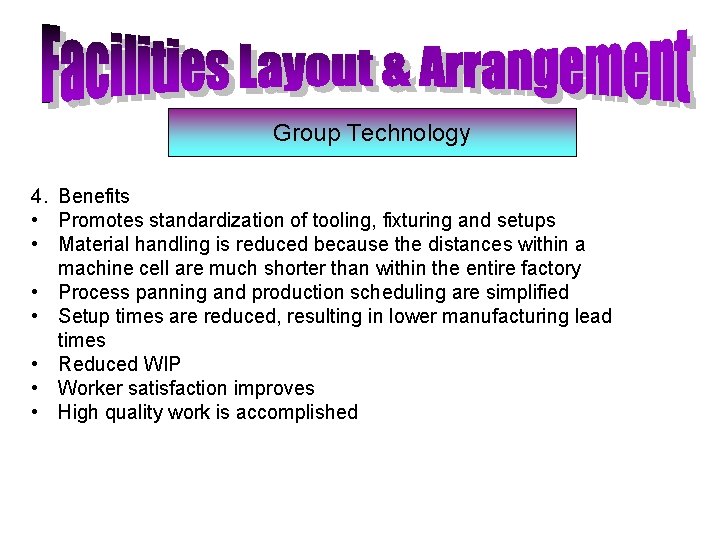 Facilities Layout & Arrangement

Group Technology

4. Benefits
• Promotes standardization of tooling, fixturing and setups
• Material handling is reduced because the distances within a machine cell are much shorter than within the entire factory
• Process panning and production scheduling are simplified
• Setup times are reduced, resulting in lower manufacturing lead times
• Reduced WIP
• Worker satisfaction improves
• High quality work is accomplished